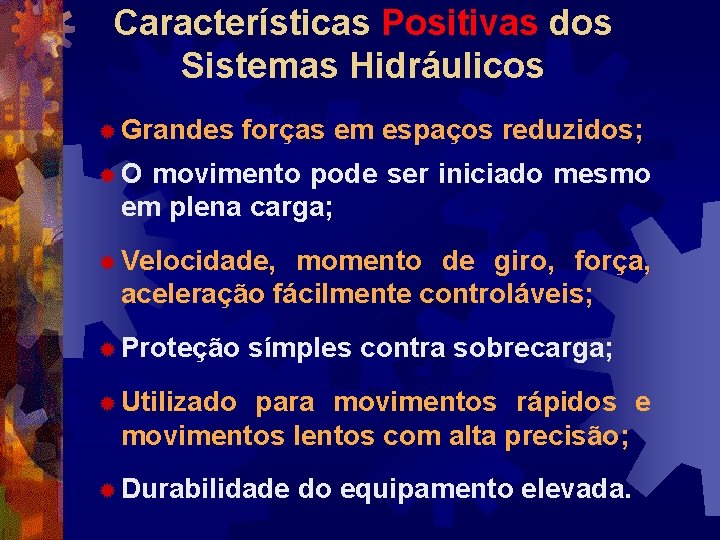 Características Positivas dos Sistemas Hidráulicos

Grandes forças em espaços reduzidos;

O movimento pode ser iniciado mesmo em plena carga;

Velocidade, momento de giro, força, aceleração fácilmente controláveis;

Proteção símples contra sobrecarga;

Utilizado para movimentos rápidos e movimentos lentos com alta precisão;

Durabilidade do equipamento elevada.